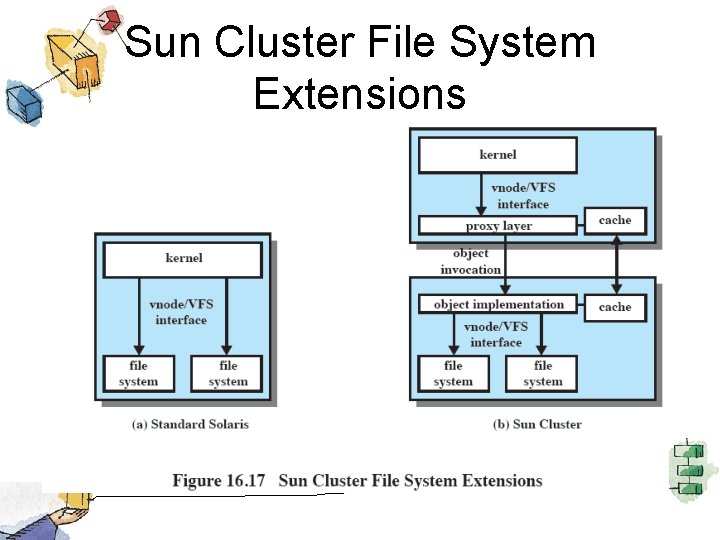 Sun Cluster File System Extensions

kernel

vnode/VFS interface

file system

file system

(a) Standard Solaris

kernel

vnode/VFS interface

proxy layer

cache

object invocation

object implementation

cache

vnode/VFS interface

file system

file system

(b) Sun Cluster

Figure 16.17 Sun Cluster File System Extensions